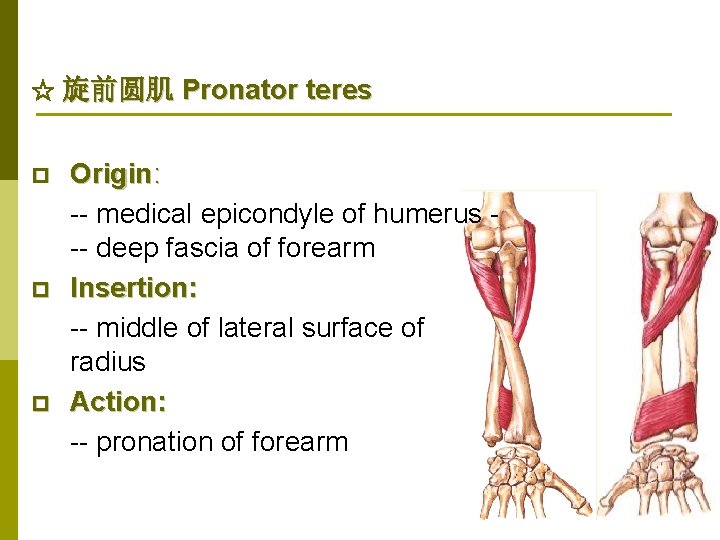 ☆ 旋前圆肌 Pronator teres

Origin：

-- medical epicondyle of humerus -

-- deep fascia of forearm

Insertion:

-- middle of lateral surface of radius

Action:

-- pronation of forearm